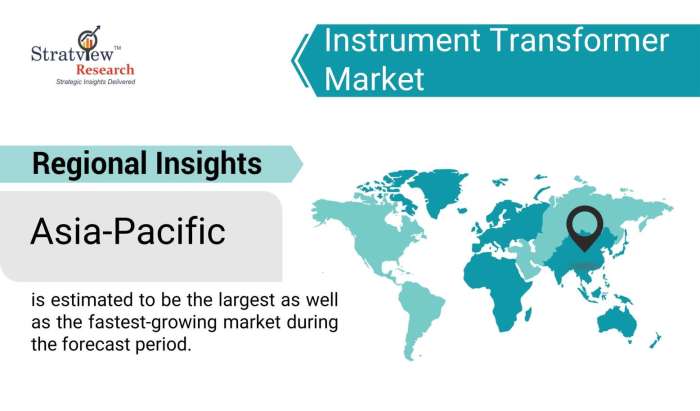 Stratview™
Research
Strategic Insights Delivered

Instrument Transformer Market

Regional Insights

Asia-Pacific

is estimated to be the largest as well as the fastest-growing market during the forecast period.